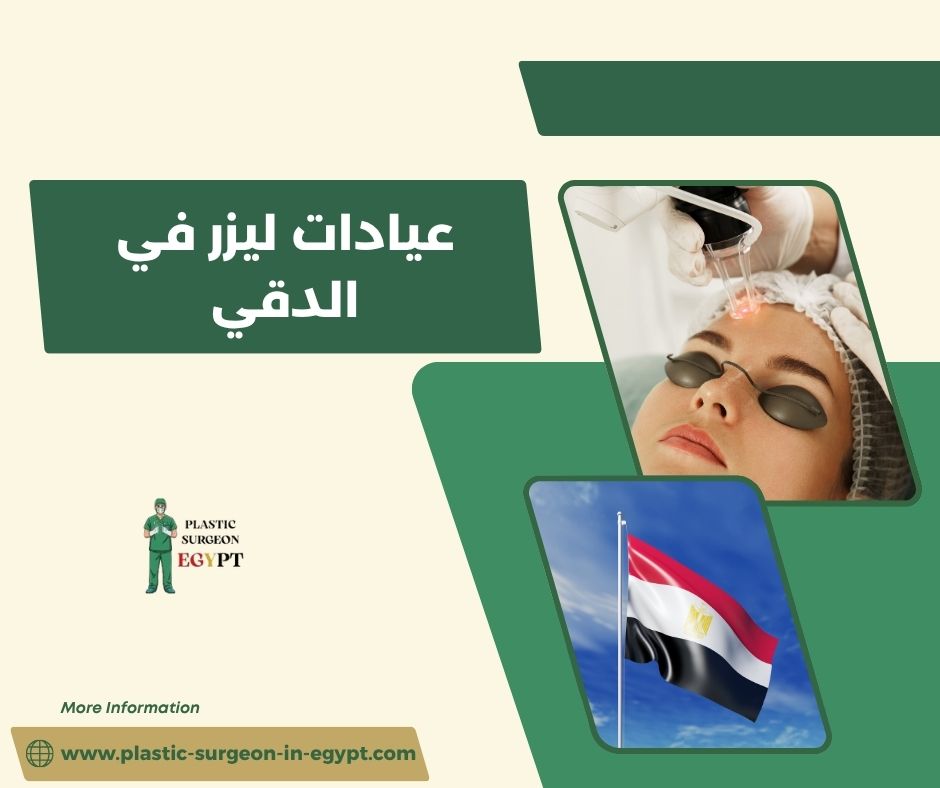 عيادات ليزر في الدقي

PLASTIC SURGEON EGYPT

More Information

www.plastic-surgeon-in-egypt.com